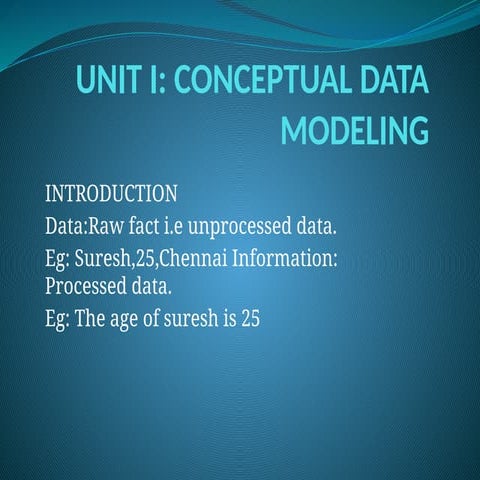 UNIT I: CONCEPTUAL DATA MODELING

INTRODUCTION

Data:Raw fact i.e unprocessed data.

Eg: Suresh,25,Chennai Information: Processed data.

Eg: The age of suresh is 25